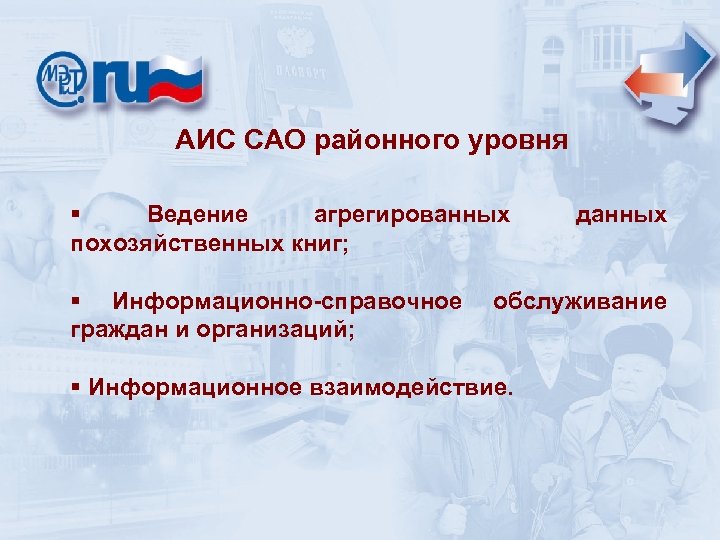 МЭРТ.ru

ПАСПОРТ

АИС САО районного уровня

▪ Ведение агрегированных данных похозяйственных книг;

▪ Информационно-справочное обслуживание граждан и организаций;

▪ Информационное взаимодействие.